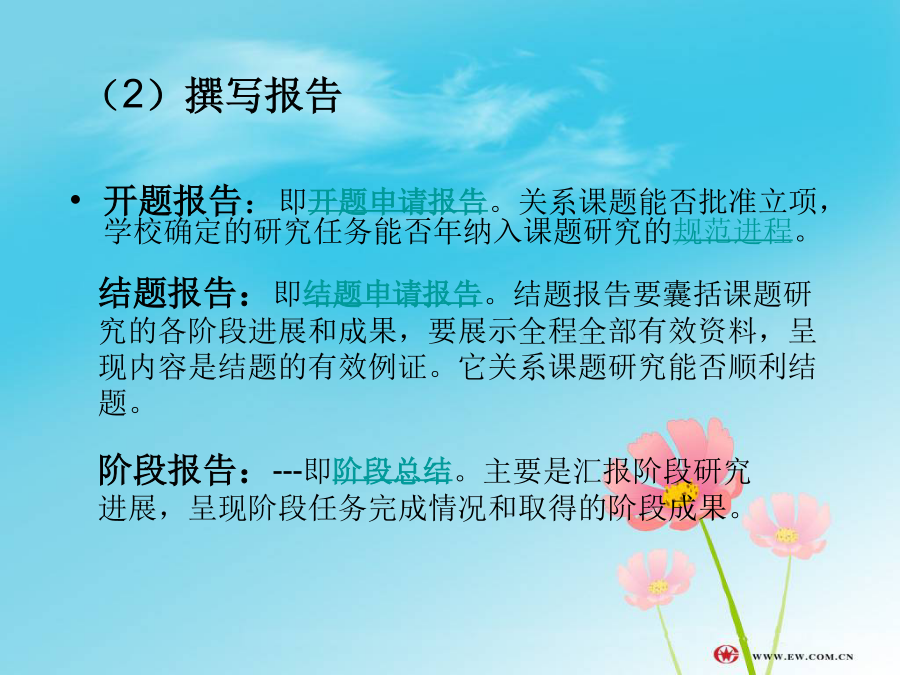 （2）撰写报告

• 开题报告：即开题申请报告。关系课题能否批准立项，学校确定的研究任务能否年纳入课题研究的规范进程。

结题报告：即结题申请报告。结题报告要囊括课题研究的各阶段进展和成果，要展示全程全部有效资料，呈现内容是结题的有效例证。它关系课题研究能否顺利结题。

阶段报告：---即阶段总结。主要是汇报阶段研究进展，呈现阶段任务完成情况和取得的阶段成果。

WWW.EW.COM.CN